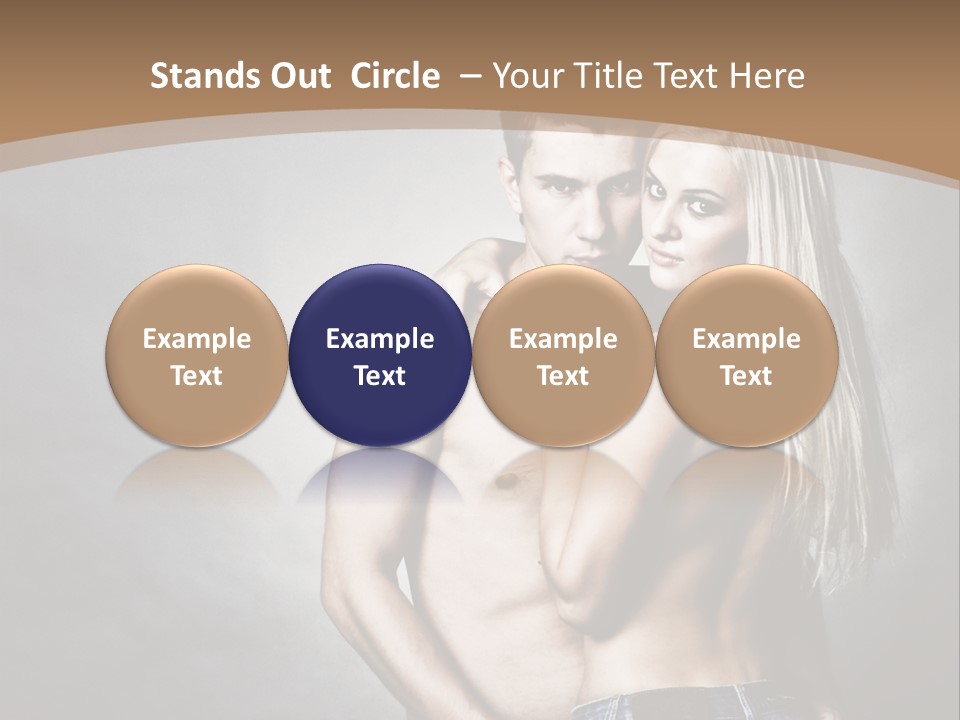 Stands Out Circle – Your Title Text Here

Example Text

Example Text

Example Text

Example Text